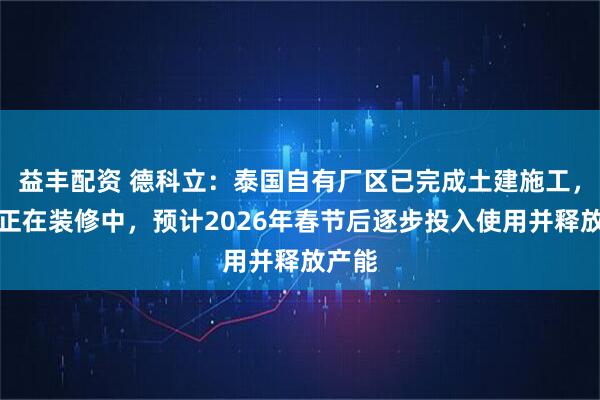 益丰配资 德科立：泰国自有厂区已完成土建施工，正在装修中，预计2026年春节后逐步投入使用并释放用并释放产能